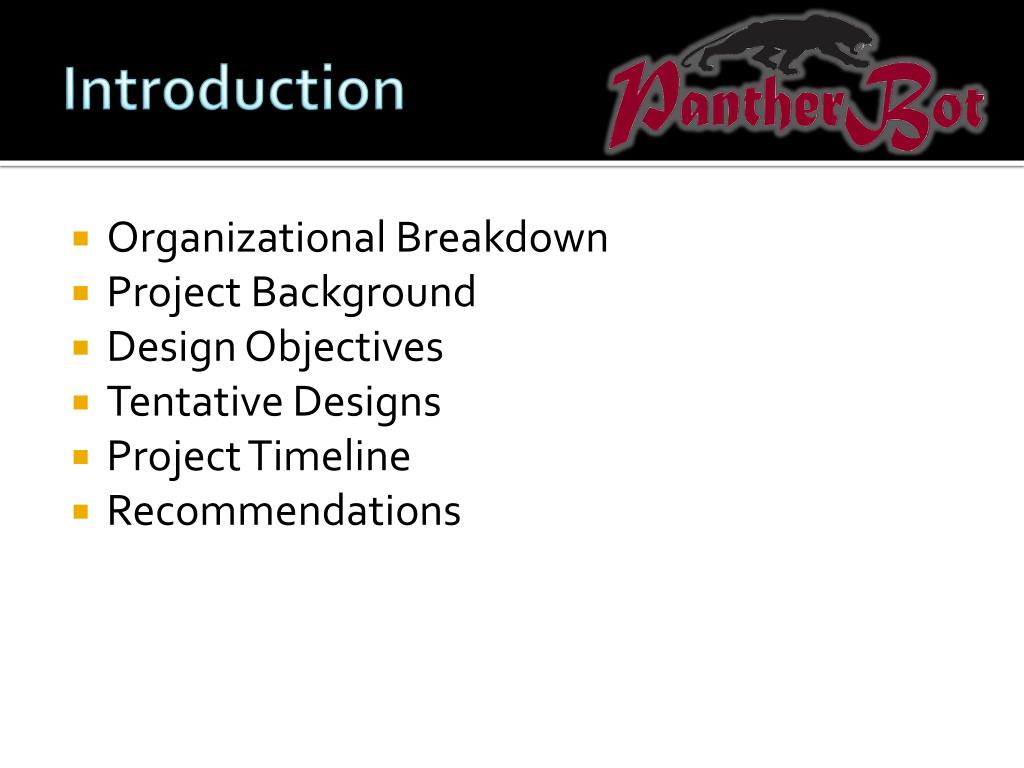 Introduction

PantherBot

- Organizational Breakdown
- Project Background
- Design Objectives
- Tentative Designs
- Project Timeline
- Recommendations